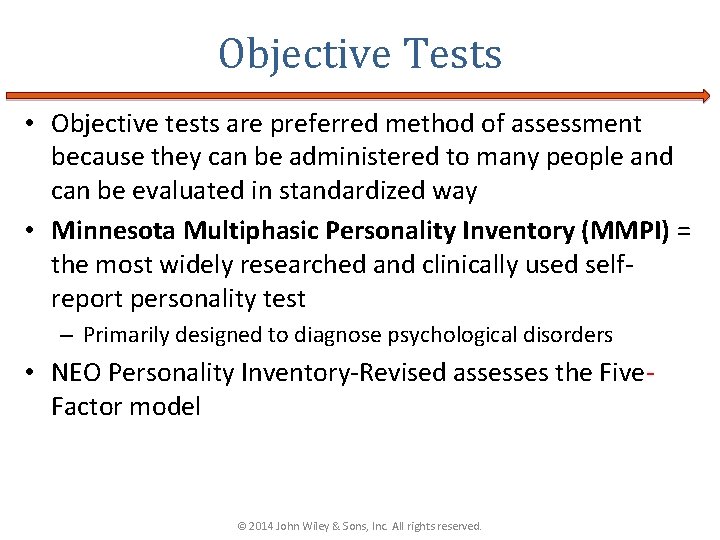 Objective Tests

• Objective tests are preferred method of assessment because they can be administered to many people and can be evaluated in standardized way

• Minnesota Multiphasic Personality Inventory (MMPI) = the most widely researched and clinically used self-report personality test

– Primarily designed to diagnose psychological disorders

• NEO Personality Inventory-Revised assesses the Five-Factor model

© 2014 John Wiley & Sons, Inc. All rights reserved.